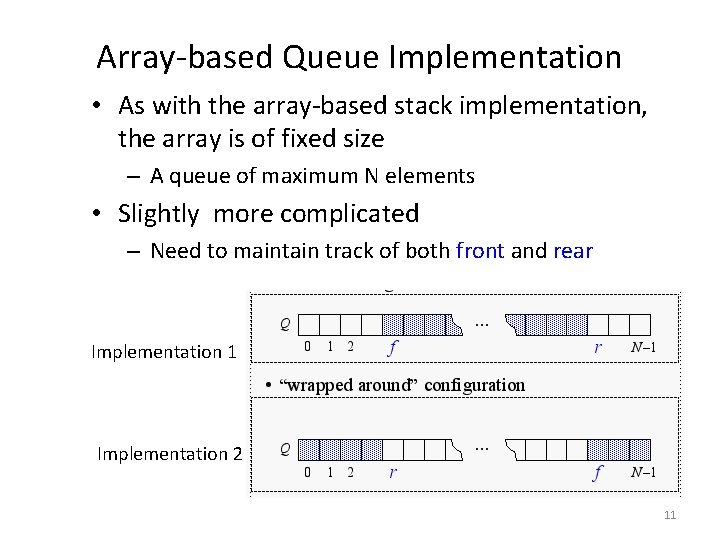 Array-based Queue Implementation

• As with the array-based stack implementation, the array is of fixed size

– A queue of maximum N elements

• Slightly more complicated

– Need to maintain track of both front and rear

Implementation 1

$Q$ … 0 1 2 $f$ $r$ $N-1$

• “wrapped around” configuration

Implementation 2

$Q$ … 0 1 2 $r$ $f$ $N-1$

11